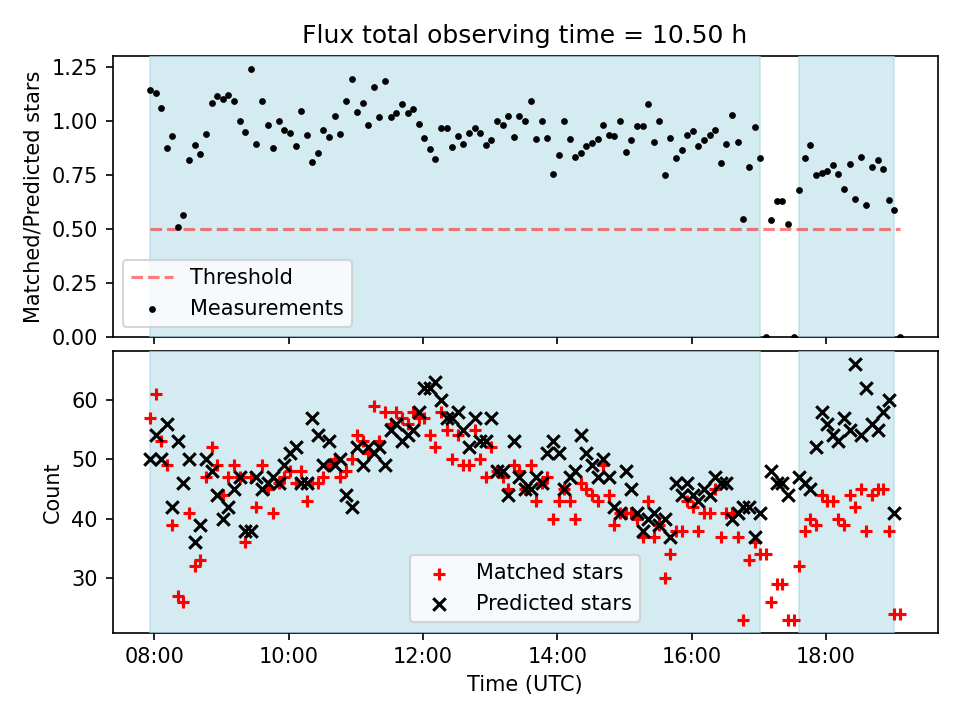 Flux total observing time = 10.50 h

Matched/Predicted stars

1.25
1.00
0.75
0.50
0.25
0.00

Threshold
Measurements

Count

60
50
40
30

Matched stars
Predicted stars

08:00
10:00
12:00
14:00
16:00
18:00

Time (UTC)